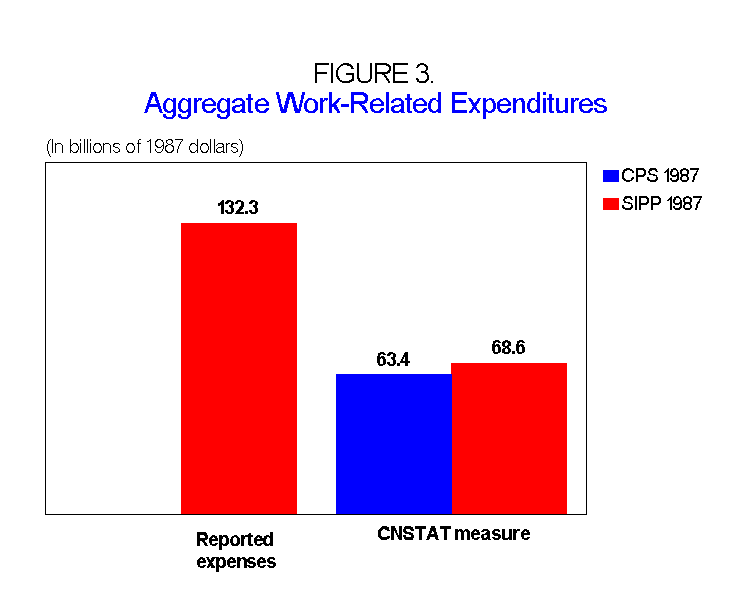 FIGURE 3.
Aggregate Work-Related Expenditures

(In billions of 1987 dollars)

CPS 1987
SIPP 1987

132.3

63.4

68.6

Reported expenses

CNSTAT measure